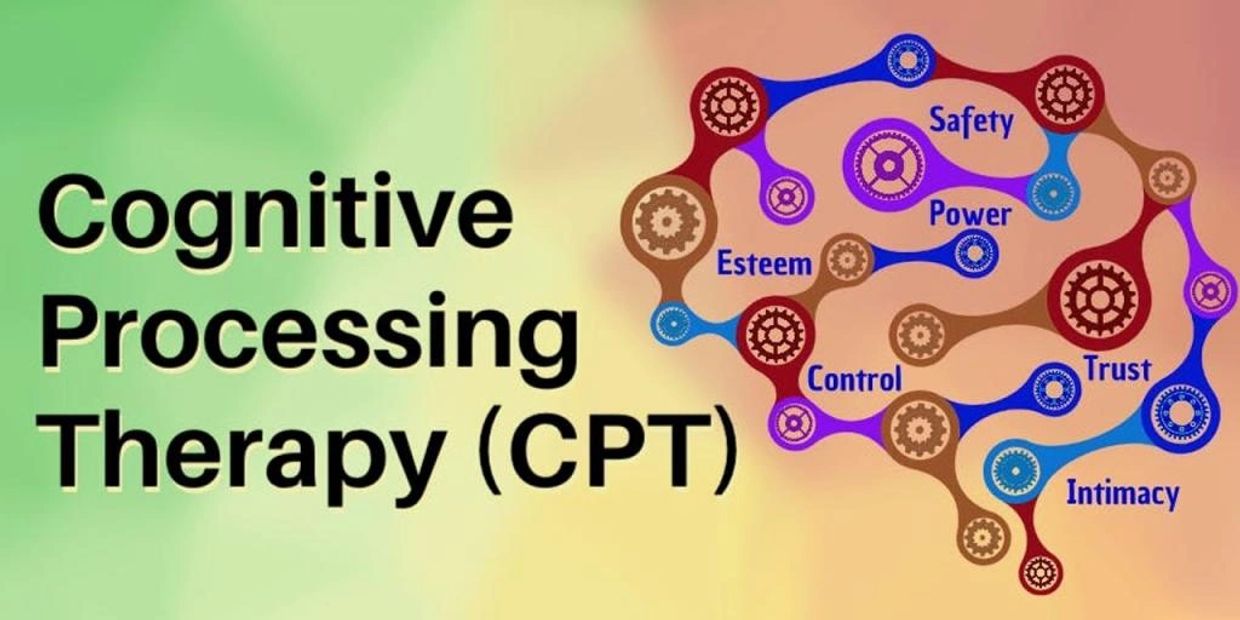 Cognitive Processing Therapy (CPT)

Safety
Power
Esteem
Control
Trust
Intimacy